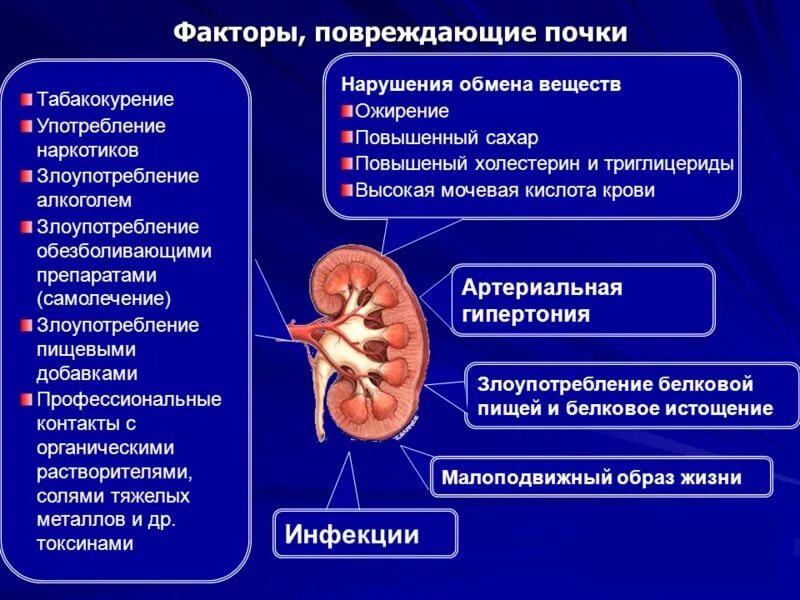 Факторы, повреждающие почки

Табакокурение
Употребление наркотиков
Злоупотребление алкоголем
Злоупотребление обезболивающими препаратами (самолечение)
Злоупотребление пищевыми добавками
Профессиональные контакты с органическими растворителями, солями тяжелых металлов и др. токсинами

Нарушения обмена веществ
Ожирение
Повышенный сахар
Повышеный холестерин и триглицериды
Высокая мочевая кислота крови

Артериальная гипертония

Злоупотребление белковой пищей и белковое истощение

Малоподвижный образ жизни

Инфекции